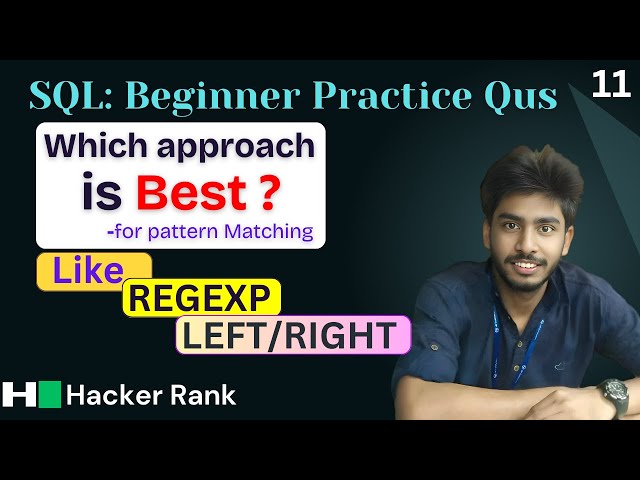 SQL: Beginner Practice Qus

11

Which approach is Best ?

-for pattern Matching

Like

REGEXP

LEFT/RIGHT

H Hacker Rank